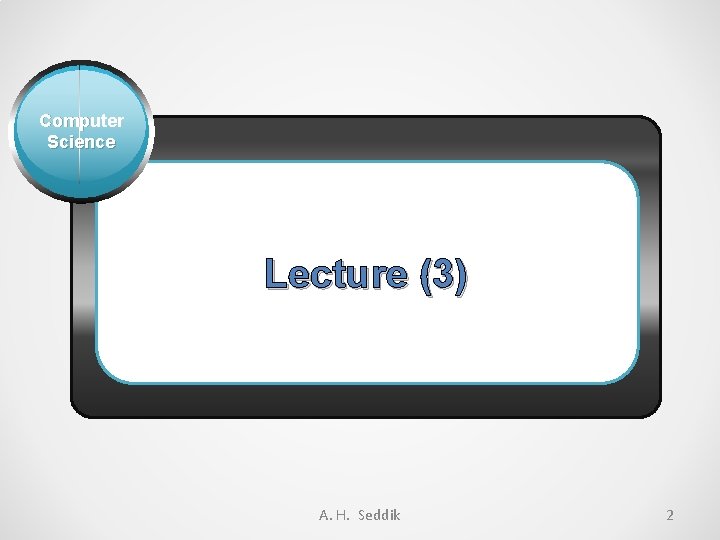 Computer Science

Lecture (3)

A. H. Seddik

2